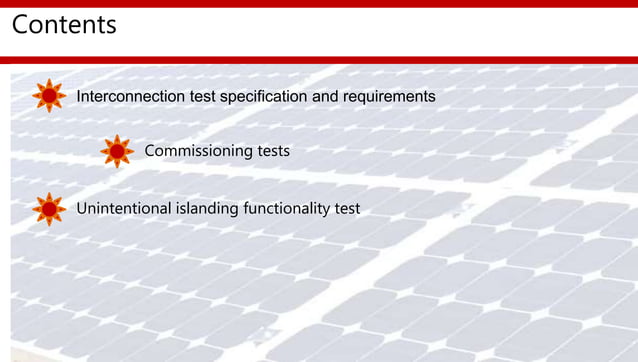 Contents

Interconnection test specification and requirements

Commissioning tests

Unintentional islanding functionality test